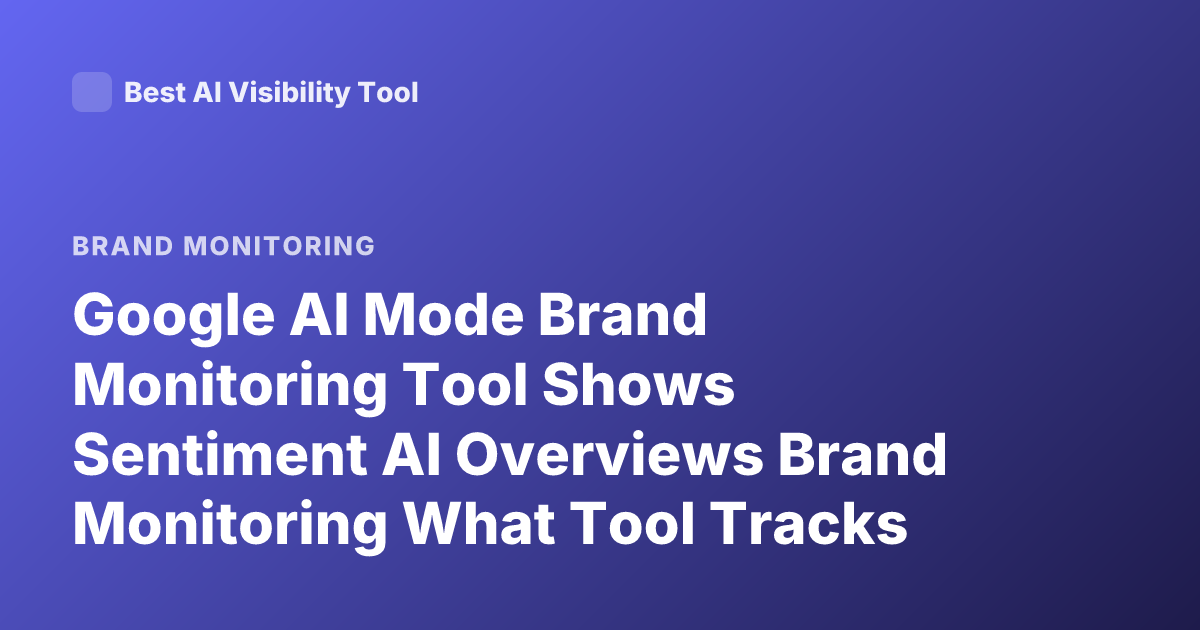 Best AI Visibility Tool

BRAND MONITORING

Google AI Mode Brand Monitoring Tool Shows Sentiment AI Overviews Brand Monitoring What Tool Tracks